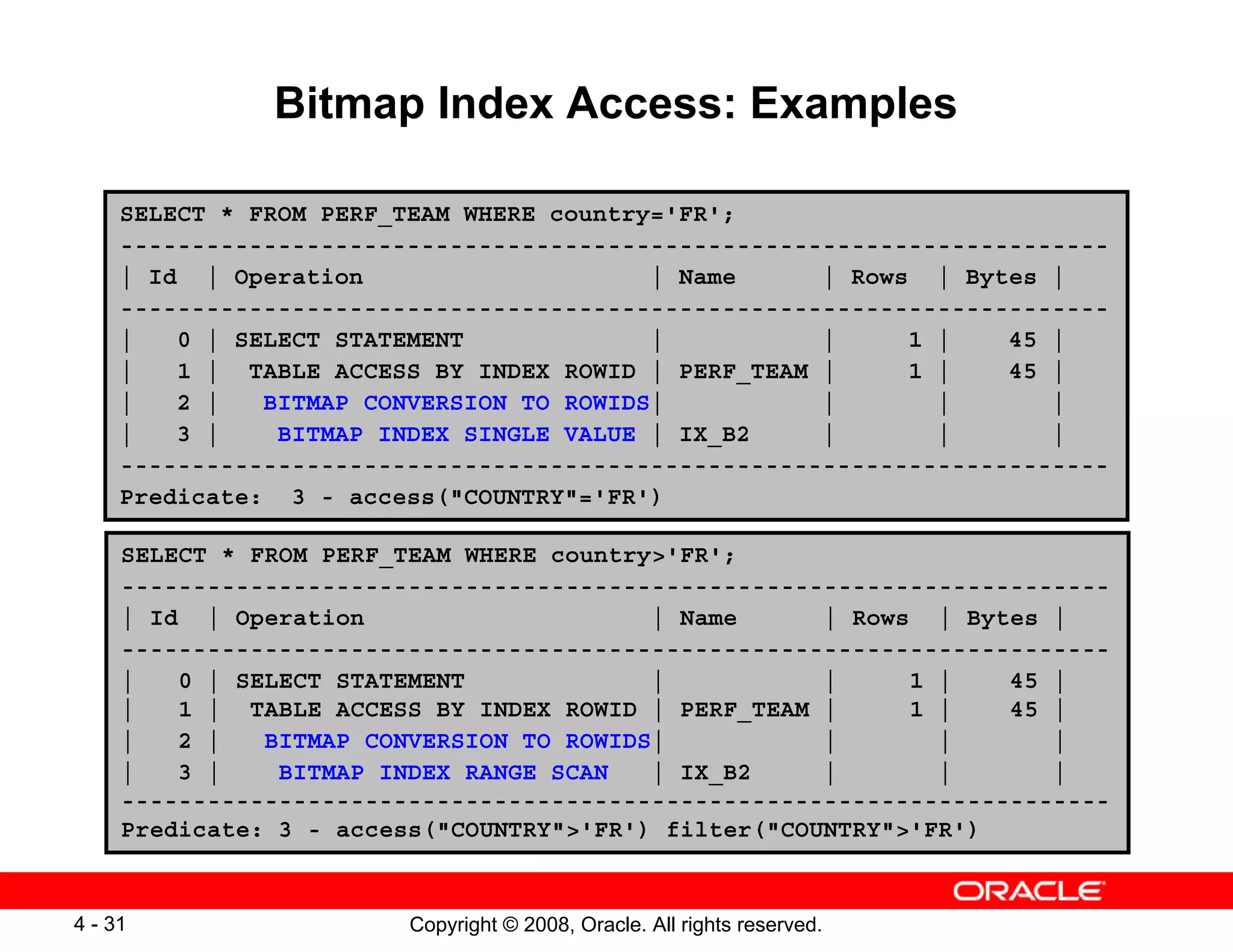 Bitmap Index Access: Examples

SELECT * FROM PERF_TEAM WHERE country='FR';

| Id | Operation | Name | Rows | Bytes |
|---|---|---|---|---|
| 0 | SELECT STATEMENT | | 1 | 45 |
| 1 | TABLE ACCESS BY INDEX ROWID | PERF_TEAM | 1 | 45 |
| 2 | BITMAP CONVERSION TO ROWIDS | | | |
| 3 | BITMAP INDEX SINGLE VALUE | IX_B2 | | |

Predicate: 3 - access("COUNTRY"='FR')

SELECT * FROM PERF_TEAM WHERE country>'FR';

| Id | Operation | Name | Rows | Bytes |
|---|---|---|---|---|
| 0 | SELECT STATEMENT | | 1 | 45 |
| 1 | TABLE ACCESS BY INDEX ROWID | PERF_TEAM | 1 | 45 |
| 2 | BITMAP CONVERSION TO ROWIDS | | | |
| 3 | BITMAP INDEX RANGE SCAN | IX_B2 | | |

Predicate: 3 - access("COUNTRY">'FR') filter("COUNTRY">'FR')

ORACLE

4 - 31 Copyright © 2008, Oracle. All rights reserved.